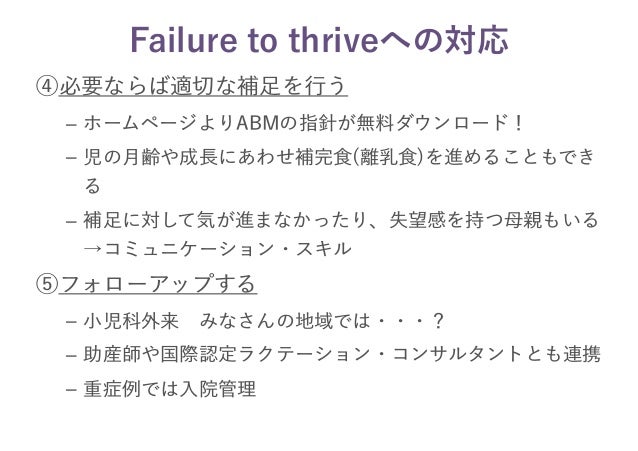 Failure to thriveへの対応

④必要ならば適切な補足を行う

– ホームページよりABMの指針が無料ダウンロード！

– 児の月齢や成長にあわせ補完食(離乳食)を進めることもできる

– 補足に対して気が進まなかったり、失望感を持つ母親もいる →コミュニケーション・スキル

⑤フォローアップする

– 小児科外来　みなさんの地域では・・・？

– 助産師や国際認定ラクテーション・コンサルタントとも連携

– 重症例では入院管理